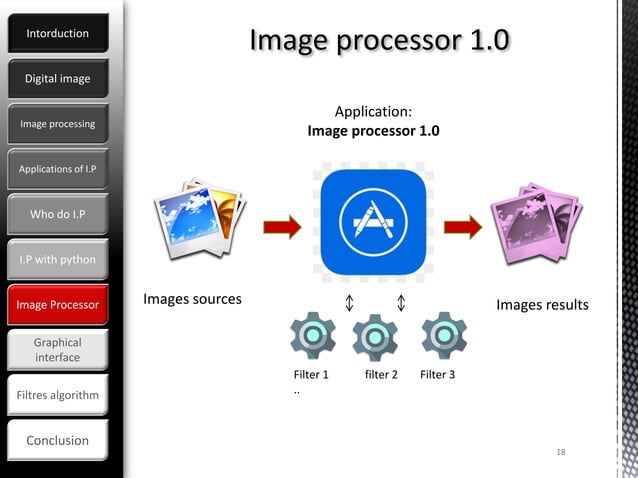 Intorduction

Digital image

Image processing

Applications of I.P

Who do I.P

I.P with python

Image Processor

Graphical interface

Filtres algorithm

Conclusion

Image processor 1.0

Application:
**Image processor 1.0**

Images sources

Images results

Filter 1
..

filter 2

Filter 3

18